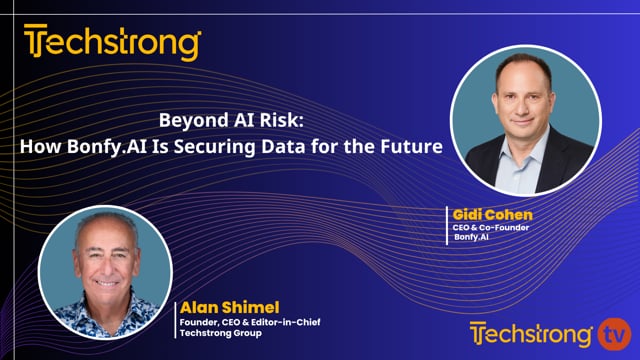 Techstrong

Beyond AI Risk:
How Bonfy.AI Is Securing Data for the Future

Gidi Cohen
CEO & Co-Founder
Bonfy.AI

Alan Shimel
Founder, CEO & Editor-in-Chief
Techstrong Group

Techstrong tv